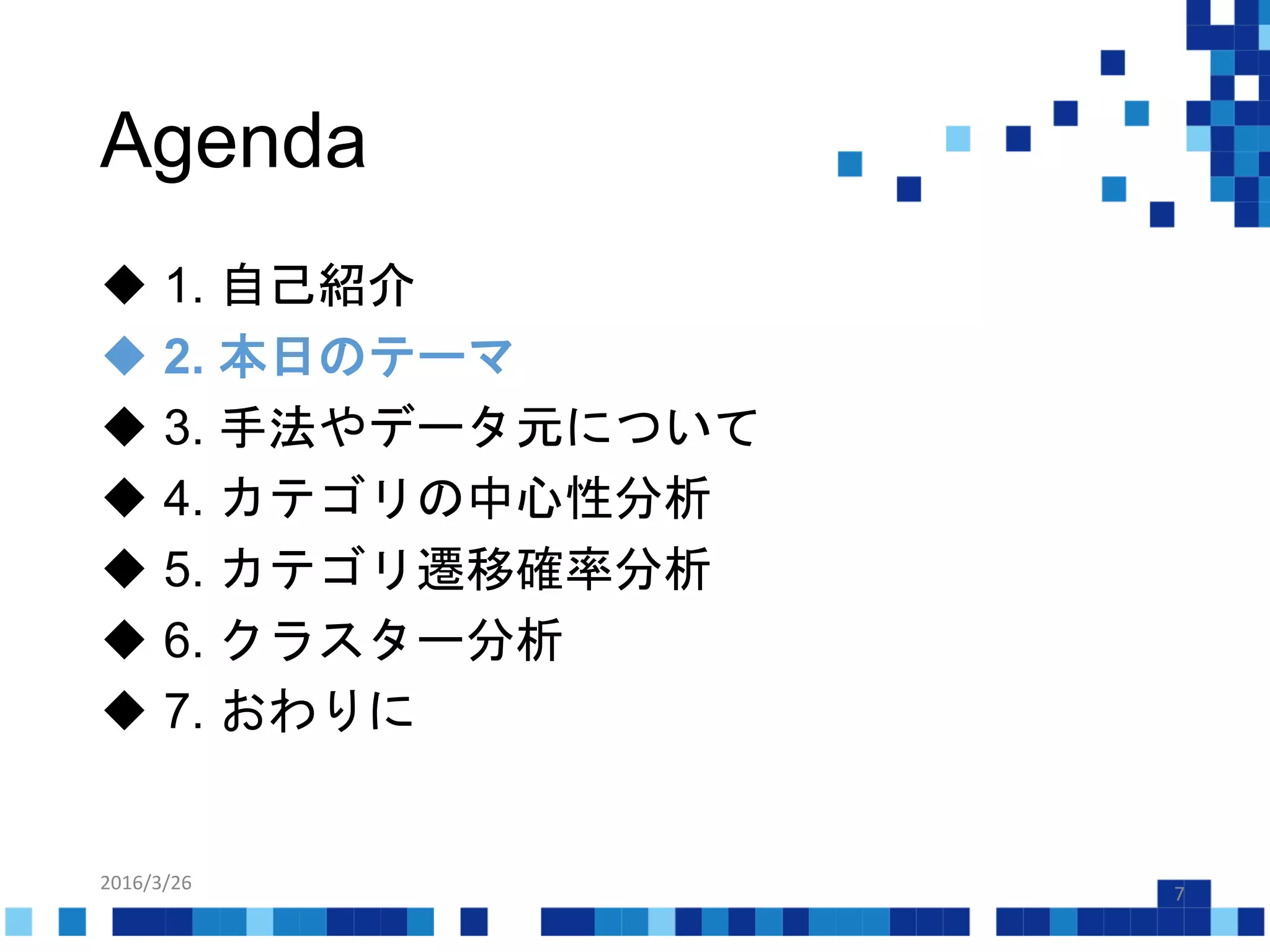 Agenda

◆ 1. 自己紹介
◆ 2. 本日のテーマ
◆ 3. 手法やデータ元について
◆ 4. カテゴリの中心性分析
◆ 5. カテゴリ遷移確率分析
◆ 6. クラスター分析
◆ 7. おわりに

2016/3/26

7